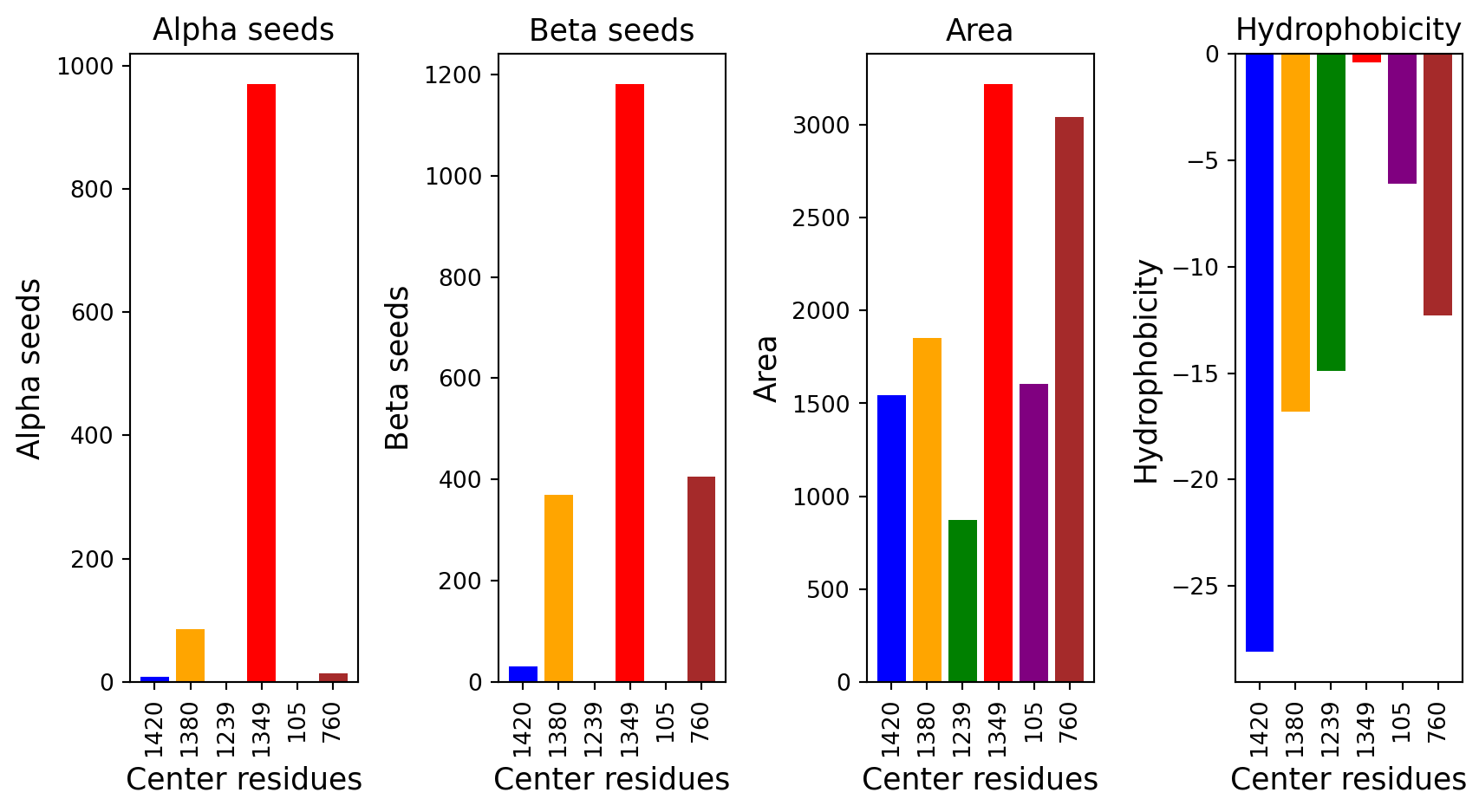 Alpha seeds

Alpha seeds

1000
800
600
400
200
0

1420
1380
1239
1349
105
760

Center residues

Beta seeds

Beta seeds

1200
1000
800
600
400
200
0

1420
1380
1239
1349
105
760

Center residues

Area

Area

3000
2500
2000
1500
1000
500
0

1420
1380
1239
1349
105
760

Center residues

Hydrophobicity

Hydrophobicity

0
−5
−10
−15
−20
−25

1420
1380
1239
1349
105
760

Center residues